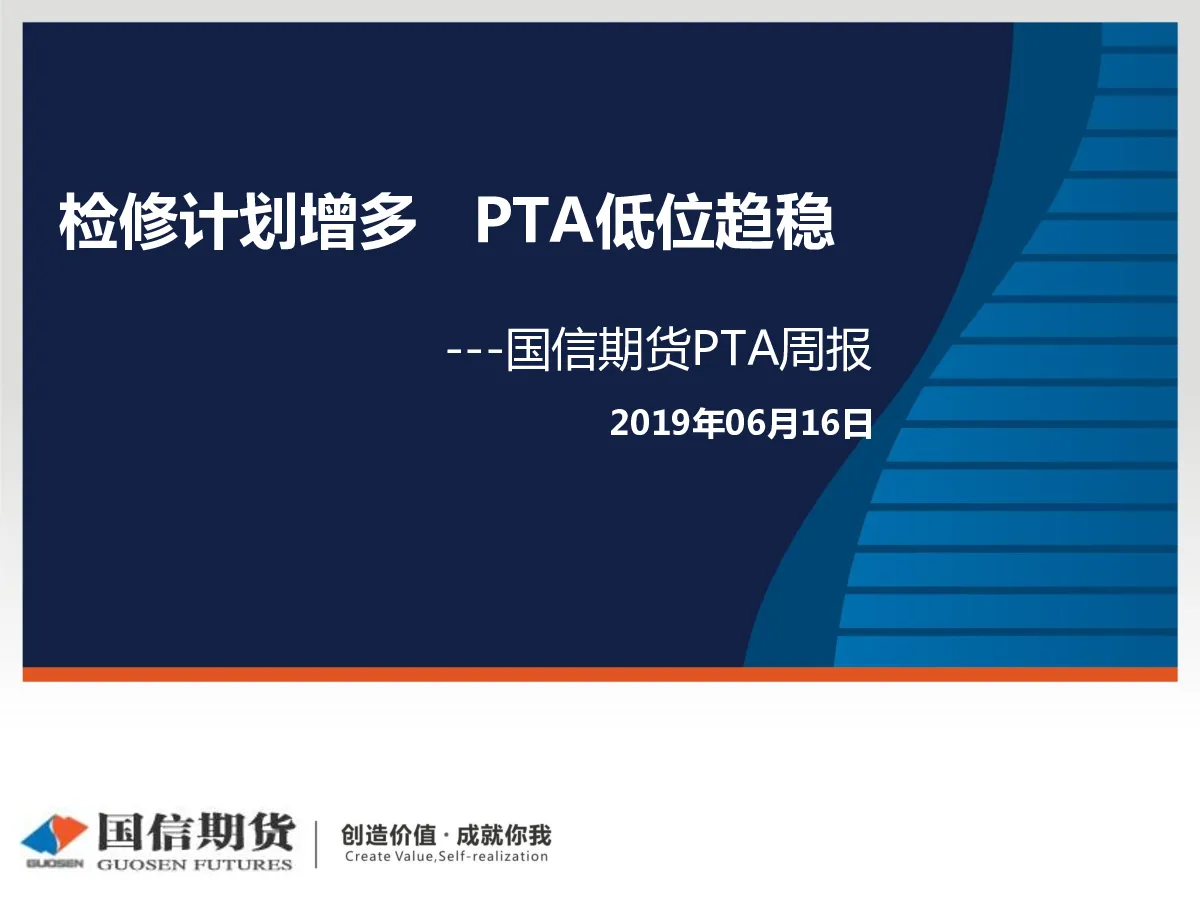 检修计划增多　PTA低位趋稳

---国信期货PTA周报

2019年06月16日

GUOSEN 国信期货 GUOSEN FUTURES

创造价值 · 成就你我
Create Value,Self-realization